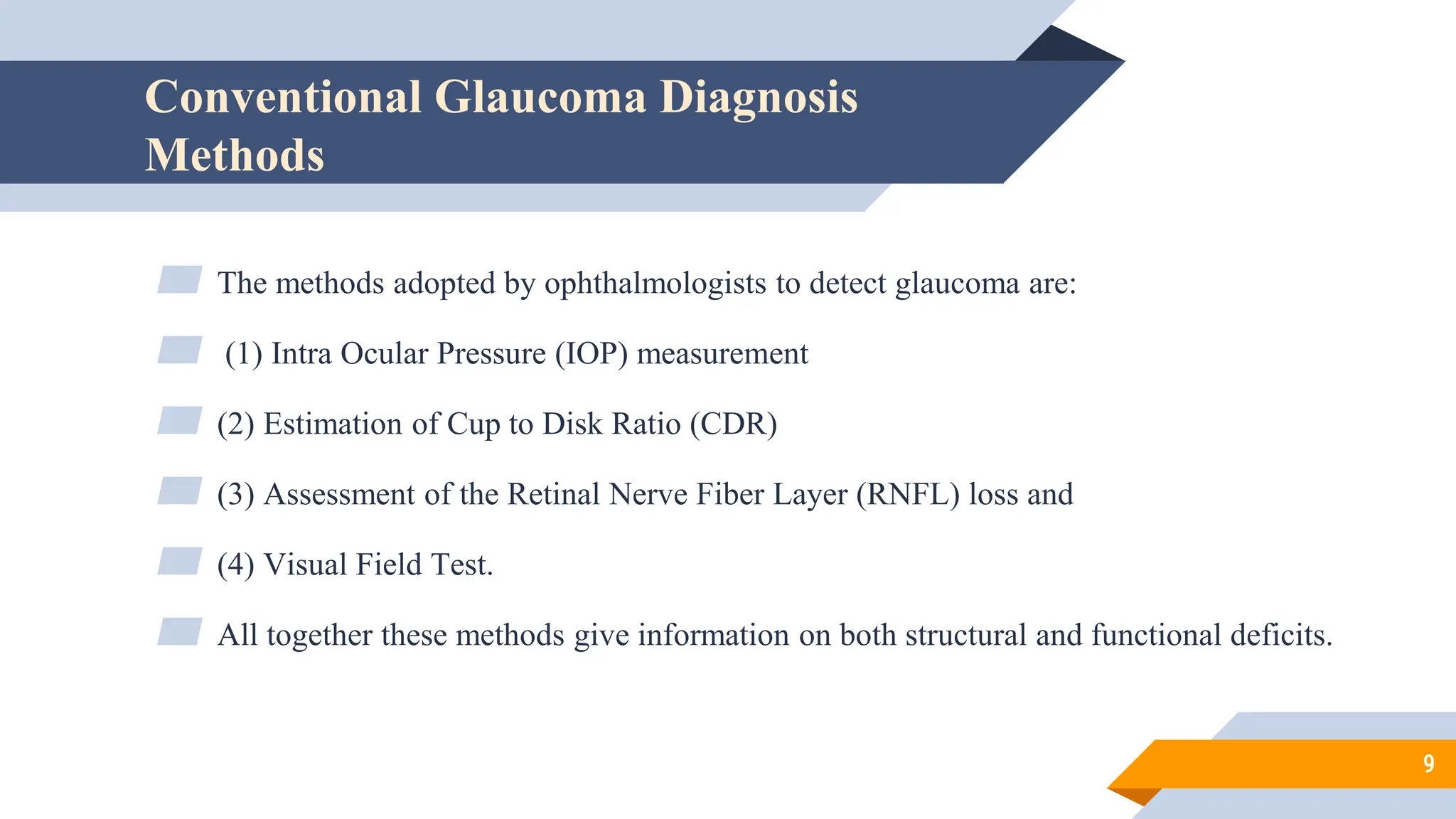 Conventional Glaucoma Diagnosis Methods

The methods adopted by ophthalmologists to detect glaucoma are:

(1) Intra Ocular Pressure (IOP) measurement

(2) Estimation of Cup to Disk Ratio (CDR)

(3) Assessment of the Retinal Nerve Fiber Layer (RNFL) loss and

(4) Visual Field Test.

All together these methods give information on both structural and functional deficits.

9